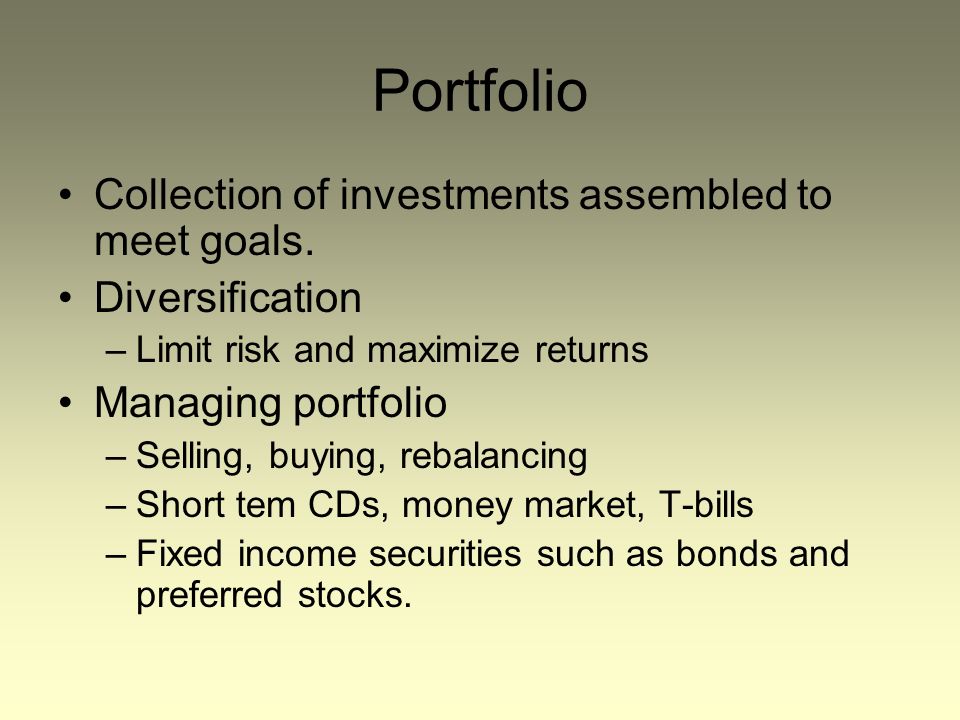 Portfolio

• Collection of investments assembled to meet goals.
• Diversification
– Limit risk and maximize returns
• Managing portfolio
– Selling, buying, rebalancing
– Short tem CDs, money market, T-bills
– Fixed income securities such as bonds and preferred stocks.